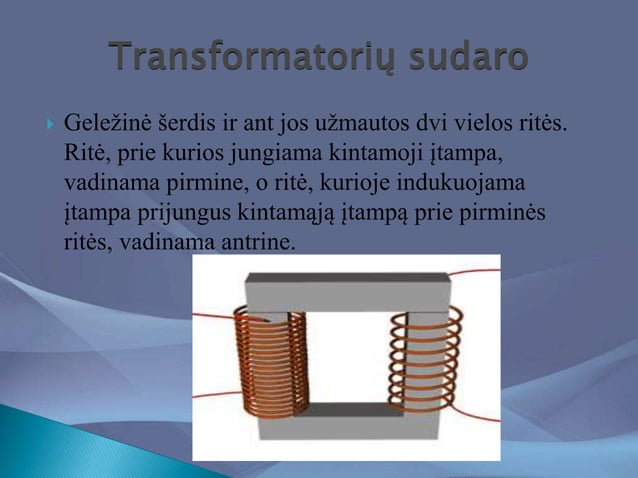 Transformatorių sudaro

Geležinė šerdis ir ant jos užmautos dvi vielos ritės. Ritė, prie kurios jungiama kintamoji įtampa, vadinama pirmine, o ritė, kurioje indukuojama įtampa prijungus kintamąją įtampą prie pirminės ritės, vadinama antrine.